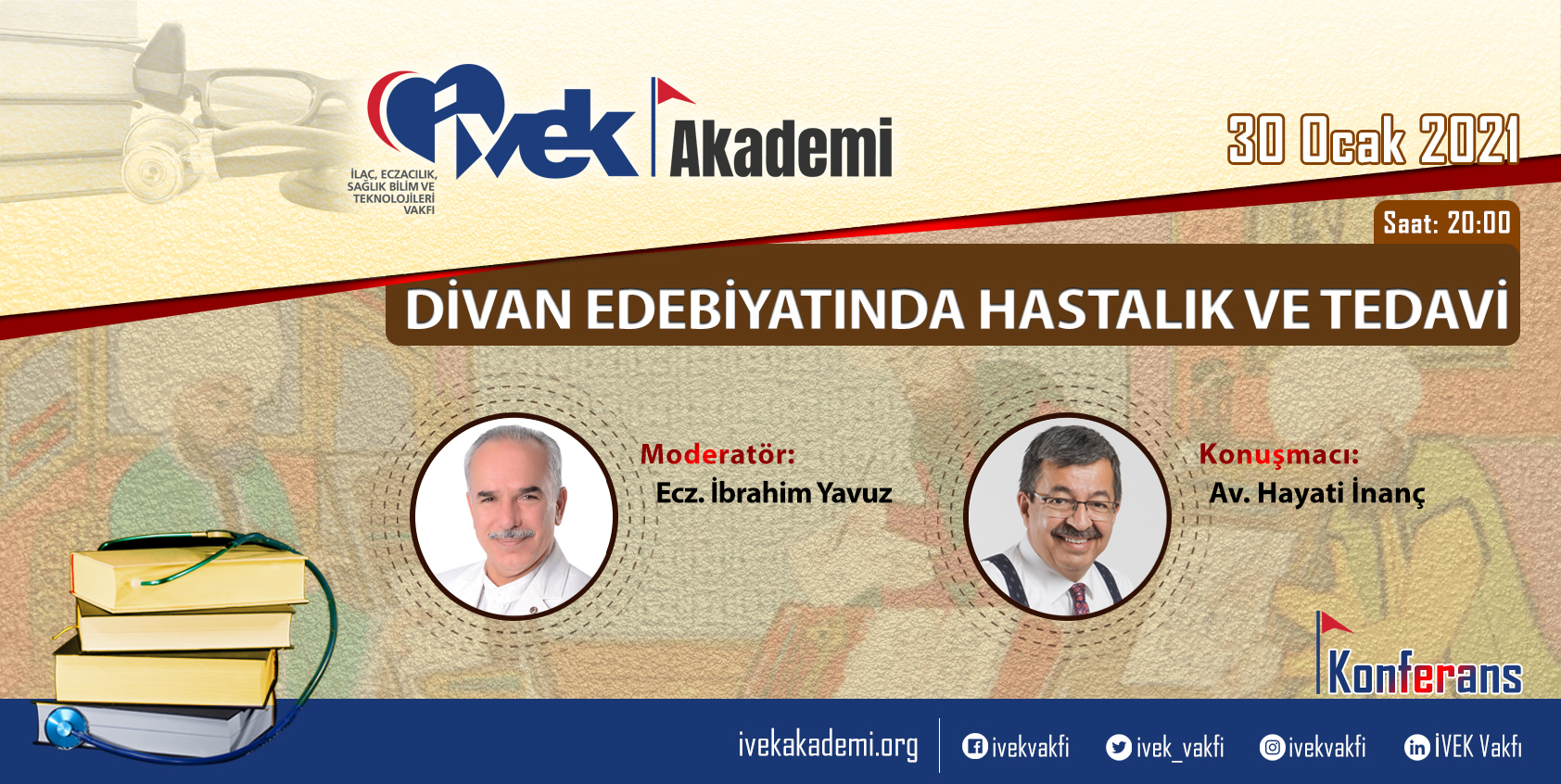 ivek

İLAÇ, ECZACILIK, SAĞLIK BİLİM VE TEKNOLOJİLERİ VAKFI

Akademi

30 Ocak 2021

Saat: 20:00

DİVAN EDEBİYATINDA HASTALIK VE TEDAVİ

Moderatör:
Ecz. İbrahim Yavuz

Konuşmacı:
Av. Hayati İnanç

Konferans

ivekakademi.org

ivekvakfi

ivek_vakfi

ivekvakfi

İVEK Vakfı